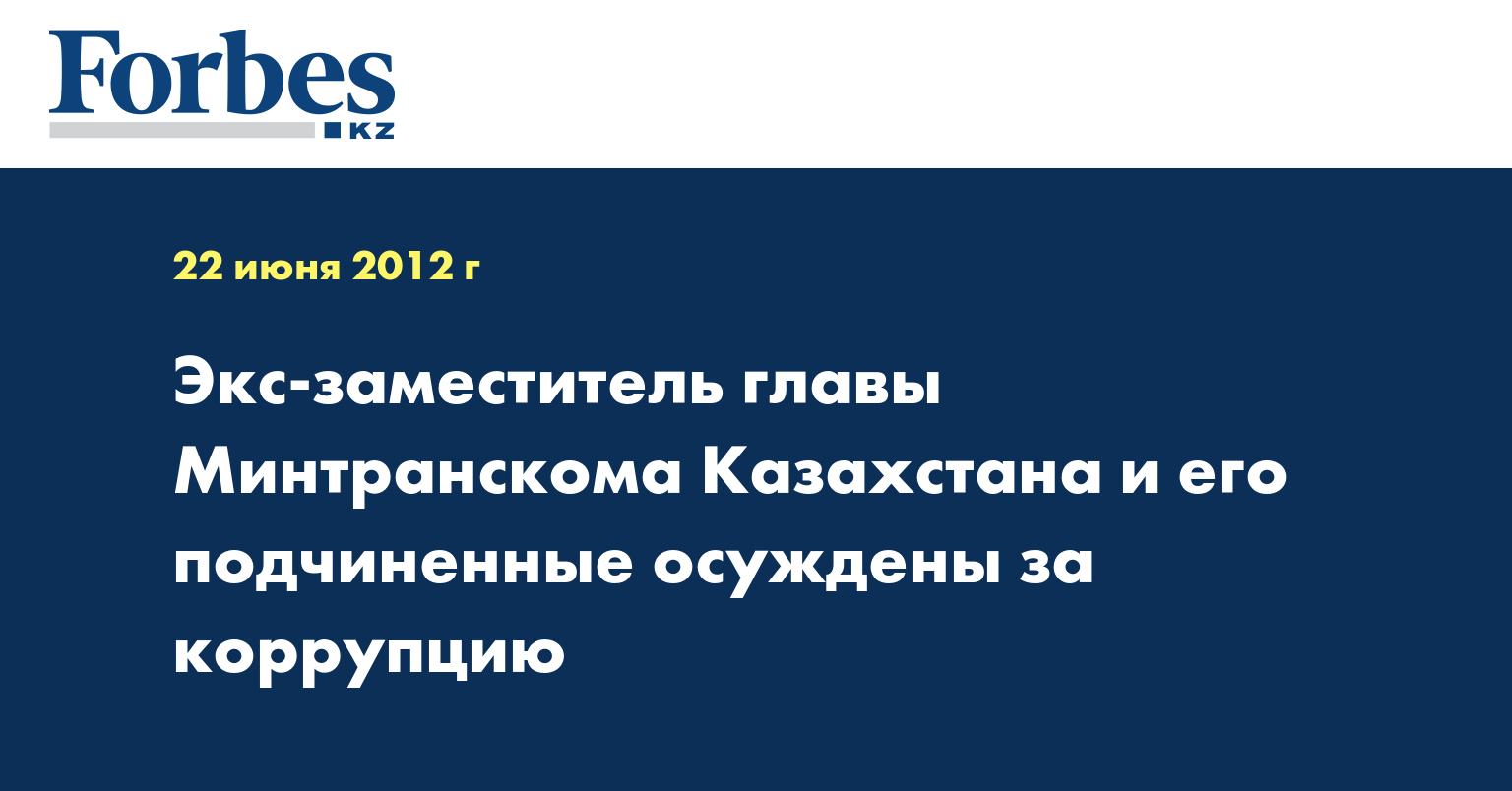 Forbes
KZ

22 июня 2012 г

Экс-заместитель главы Минтранскома Казахстана и его подчиненные осуждены за коррупцию